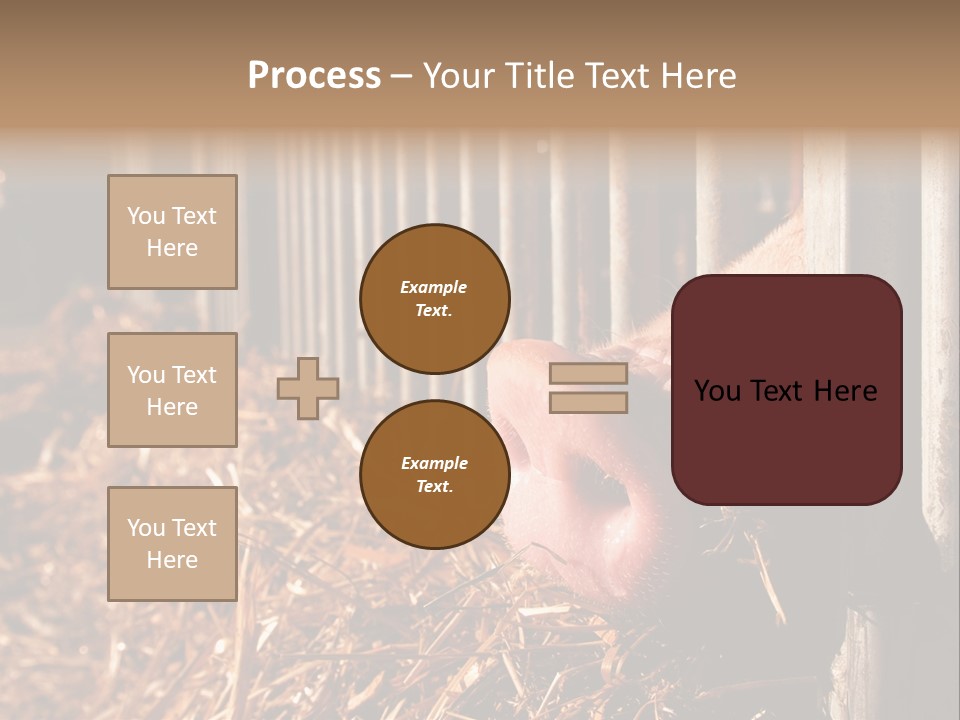 Process – Your Title Text Here

You Text Here

You Text Here

You Text Here

Example Text.

Example Text.

You Text Here